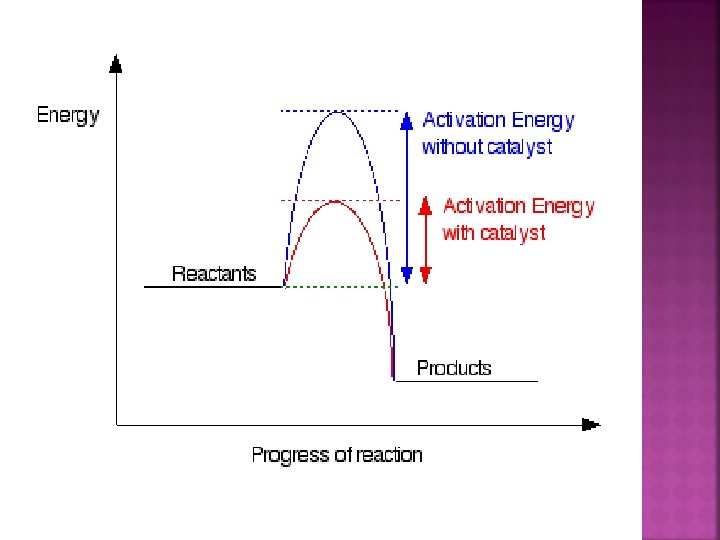 Energy

Activation Energy without catalyst

Activation Energy with catalyst

Reactants

Products

Progress of reaction